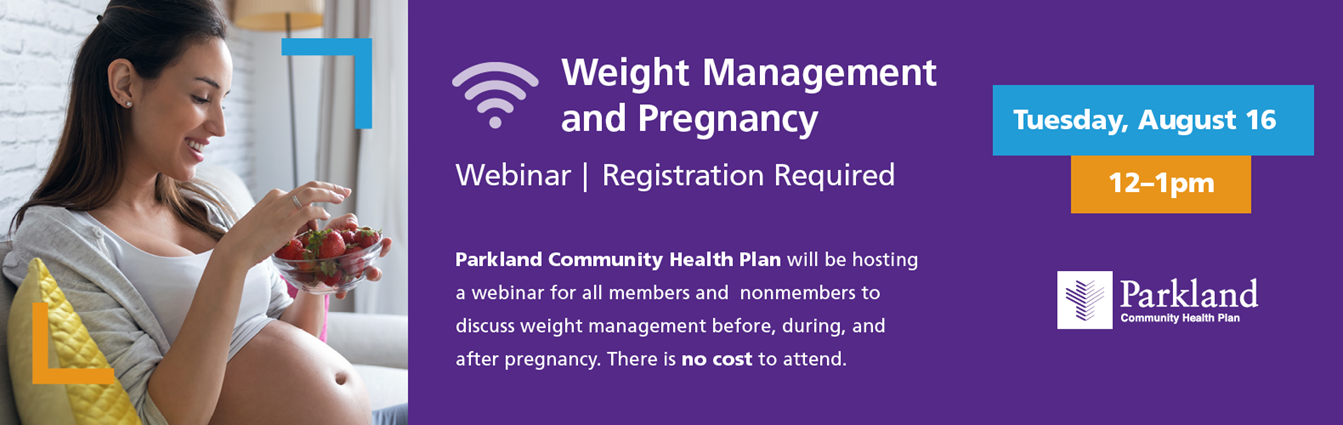 Weight Management and Pregnancy

Webinar | Registration Required

Parkland Community Health Plan will be hosting a webinar for all members and nonmembers to discuss weight management before, during, and after pregnancy. There is no cost to attend.

Tuesday, August 16

12–1pm

Parkland
Community Health Plan